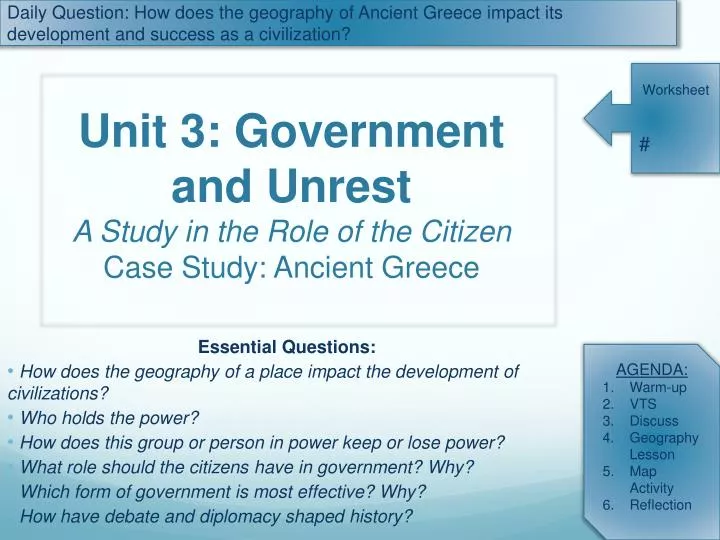 Daily Question: How does the geography of Ancient Greece impact its development and success as a civilization?

Worksheet

#

Unit 3: Government and Unrest

A Study in the Role of the Citizen

Case Study: Ancient Greece

Essential Questions:

• How does the geography of a place impact the development of civilizations?

• Who holds the power?

• How does this group or person in power keep or lose power?

• What role should the citizens have in government? Why?

Which form of government is most effective? Why?

How have debate and diplomacy shaped history?

AGENDA:
1. Warm-up
2. VTS
3. Discuss
4. Geography Lesson
5. Map Activity
6. Reflection